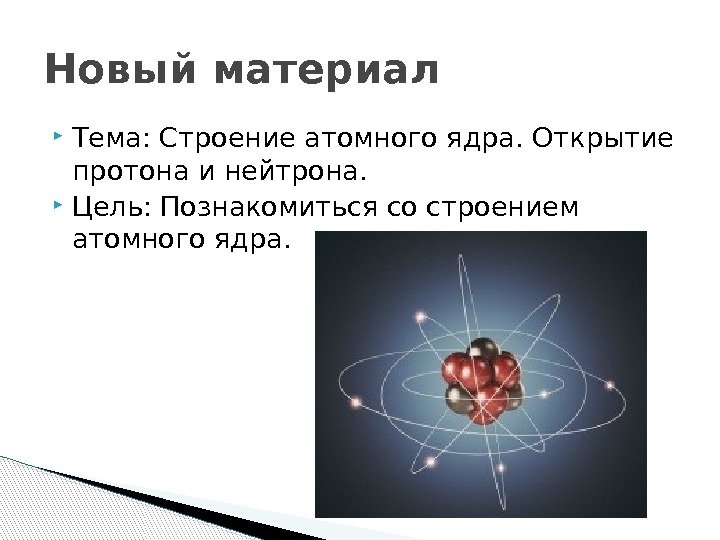 Новый материал

Тема: Строение атомного ядра. Открытие протона и нейтрона.

Цель: Познакомиться со строением атомного ядра.